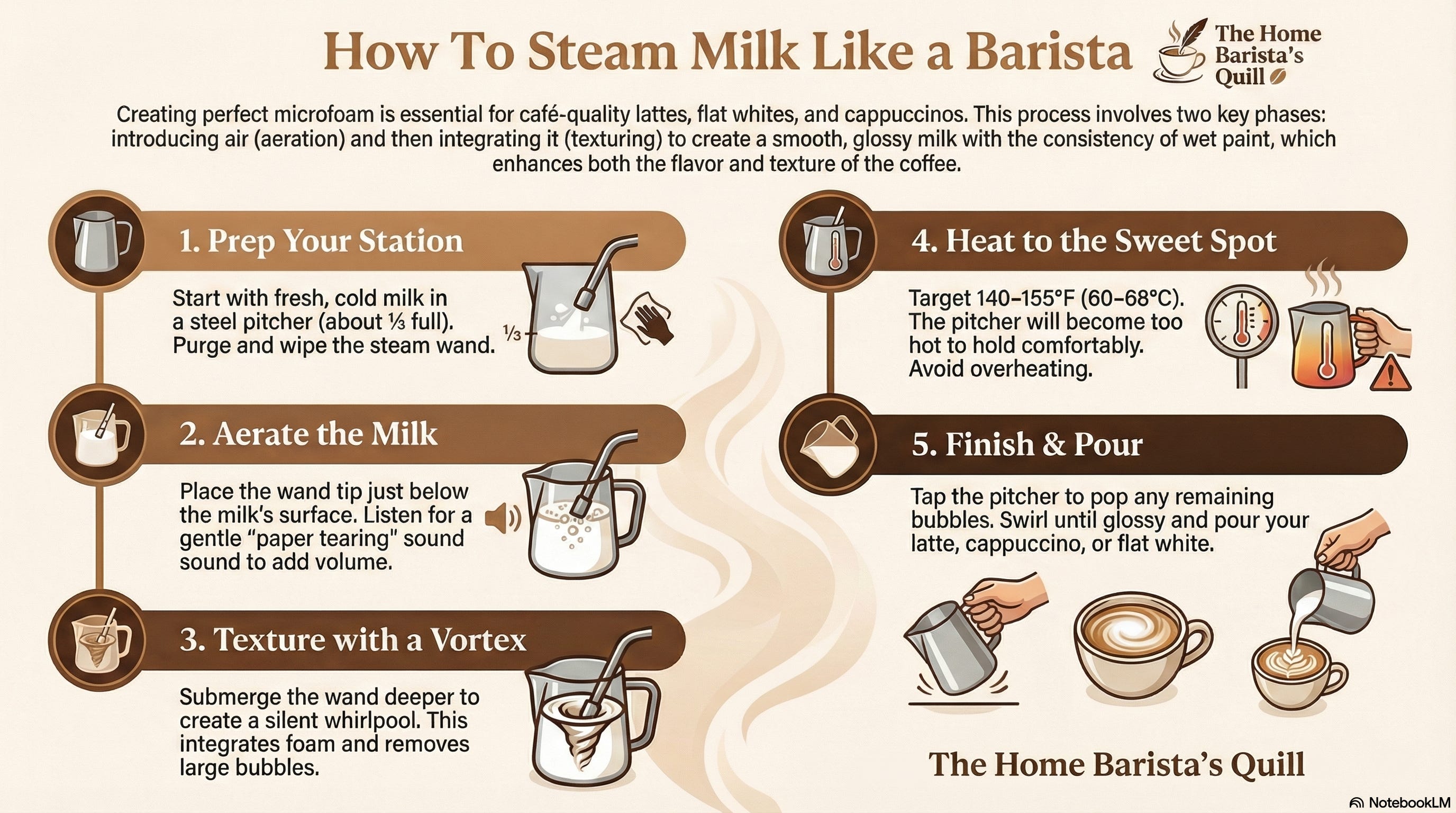 How To Steam Milk Like a Barista

The Home Barista's Quill

Creating perfect microfoam is essential for café-quality lattes, flat whites, and cappuccinos. This process involves two key phases: introducing air (aeration) and then integrating it (texturing) to create a smooth, glossy milk with the consistency of wet paint, which enhances both the flavor and texture of the coffee.

1. Prep Your Station

Start with fresh, cold milk in a steel pitcher (about ⅓ full). Purge and wipe the steam wand.

⅓

2. Aerate the Milk

Place the wand tip just below the milk's surface. Listen for a gentle "paper tearing" sound sound to add volume.

3. Texture with a Vortex

Submerge the wand deeper to create a silent whirlpool. This integrates foam and removes large bubbles.

4. Heat to the Sweet Spot

Target 140–155°F (60–68°C). The pitcher will become too hot to hold comfortably. Avoid overheating.

5. Finish & Pour

Tap the pitcher to pop any remaining bubbles. Swirl until glossy and pour your latte, cappuccino, or flat white.

The Home Barista's Quill

NotebookLM